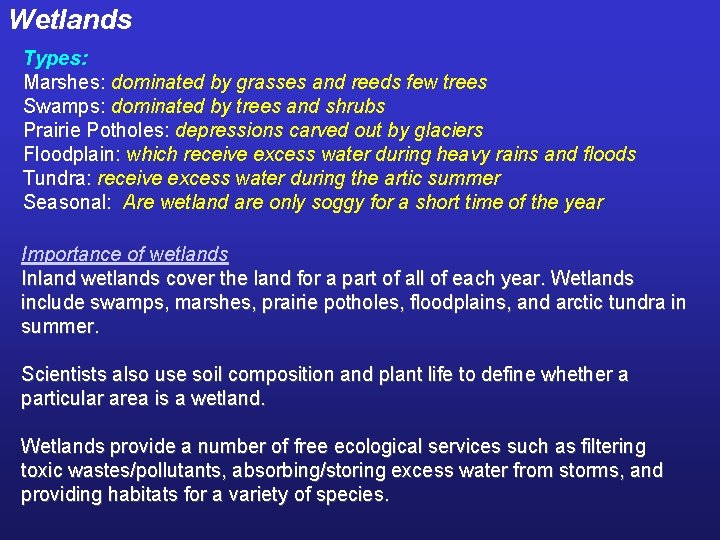 Wetlands

Types:
Marshes: dominated by grasses and reeds few trees
Swamps: dominated by trees and shrubs
Prairie Potholes: depressions carved out by glaciers
Floodplain: which receive excess water during heavy rains and floods
Tundra: receive excess water during the artic summer
Seasonal: Are wetland are only soggy for a short time of the year

Importance of wetlands
Inland wetlands cover the land for a part of all of each year. Wetlands include swamps, marshes, prairie potholes, floodplains, and arctic tundra in summer.

Scientists also use soil composition and plant life to define whether a particular area is a wetland.

Wetlands provide a number of free ecological services such as filtering toxic wastes/pollutants, absorbing/storing excess water from storms, and providing habitats for a variety of species.